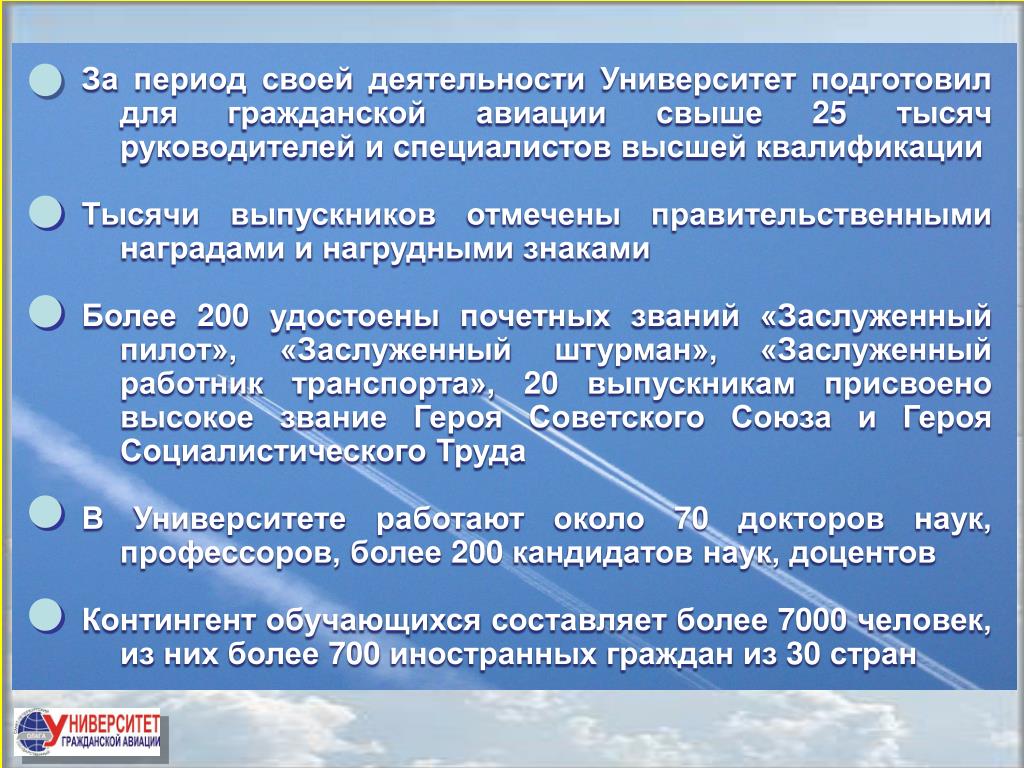 За период своей деятельности Университет подготовил для гражданской авиации свыше 25 тысяч руководителей и специалистов высшей квалификации

Тысячи выпускников отмечены правительственными наградами и нагрудными знаками

Более 200 удостоены почетных званий «Заслуженный пилот», «Заслуженный штурман», «Заслуженный работник транспорта», 20 выпускникам присвоено высокое звание Героя Советского Союза и Героя Социалистического Труда

В Университете работают около 70 докторов наук, профессоров, более 200 кандидатов наук, доцентов

Контингент обучающихся составляет более 7000 человек, из них более 700 иностранных граждан из 30 стран

УНИВЕРСИТЕТ ГРАЖДАНСКОЙ АВИАЦИИ